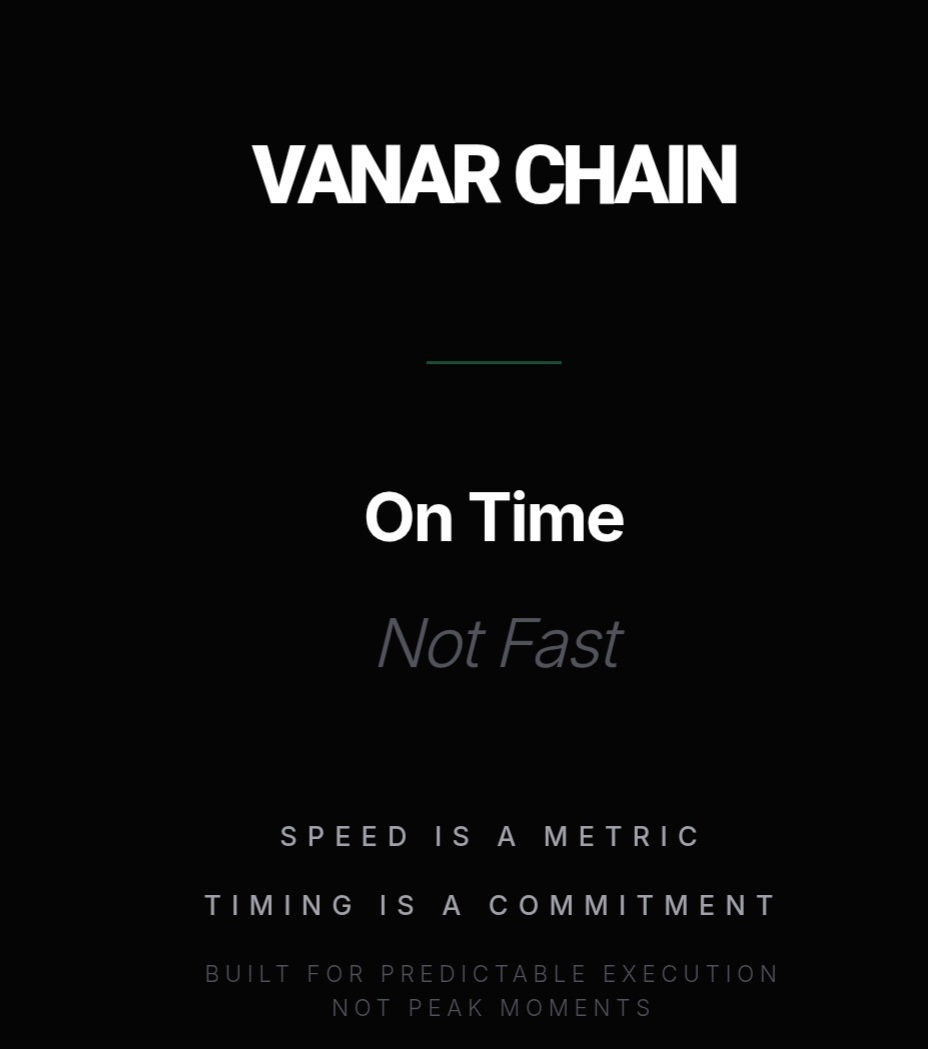 VANAR CHAIN

On Time

Not Fast

SPEED IS A METRIC

TIMING IS A COMMITMENT

BUILT FOR PREDICTABLE EXECUTION
NOT PEAK MOMENTS